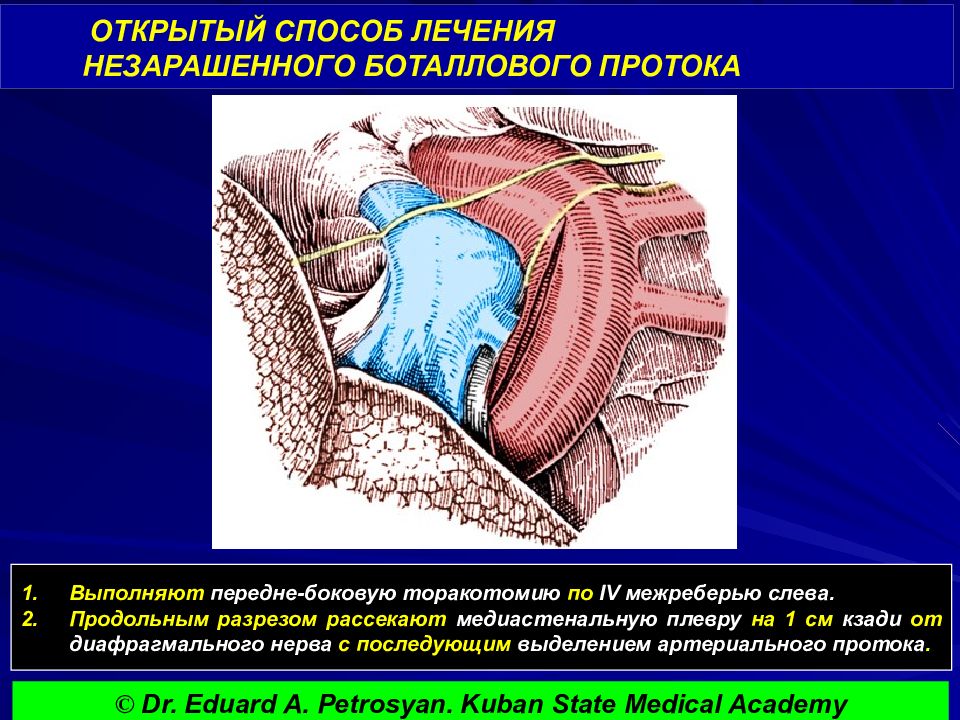 ОТКРЫТЫЙ СПОСОБ ЛЕЧЕНИЯ
НЕЗАРАШЕННОГО БОТАЛЛОВОГО ПРОТОКА

1. Выполняют передне-боковую торакотомию по IV межреберью слева.
2. Продольным разрезом рассекают медиастенальную плевру на 1 см кзади от диафрагмального нерва с последующим выделением артериального протока.

© Dr. Eduard A. Petrosyan. Kuban State Medical Academy